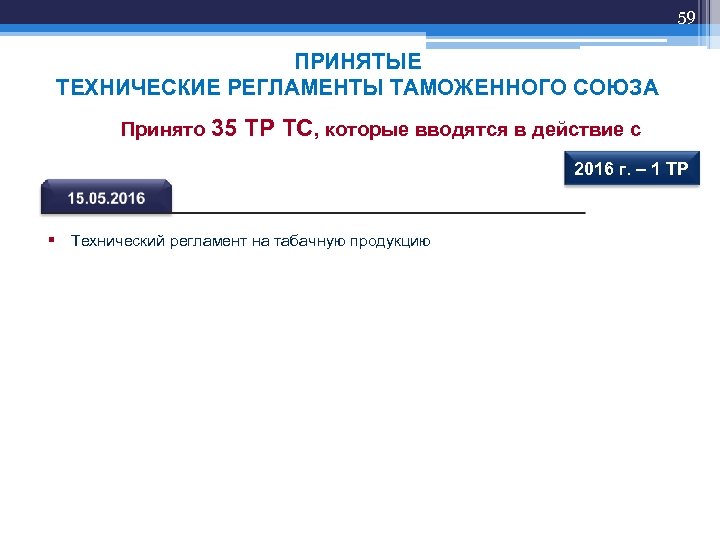 59

ПРИНЯТЫЕ
ТЕХНИЧЕСКИЕ РЕГЛАМЕНТЫ ТАМОЖЕННОГО СОЮЗА

Принято 35 ТР ТС, которые вводятся в действие с

2016 г. – 1 ТР

15.05.2016

▪ Технический регламент на табачную продукцию